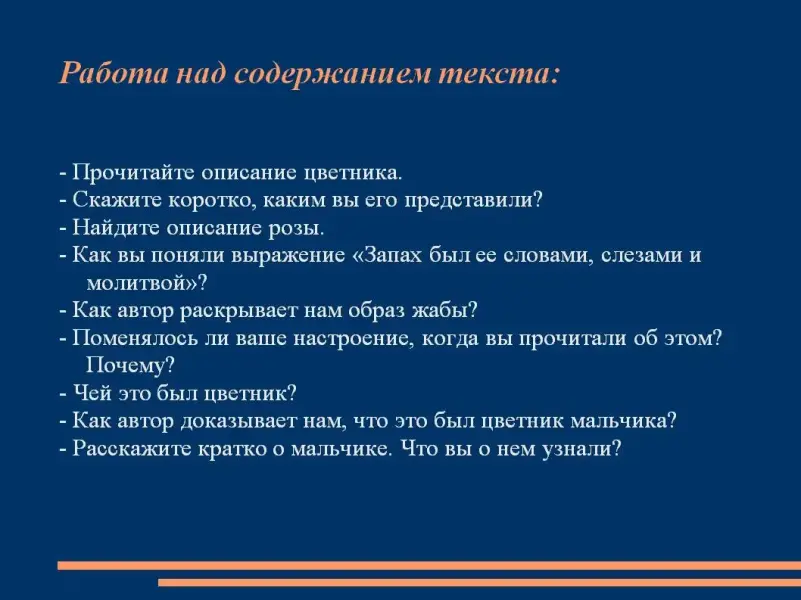 Работа над содержанием текста:

- Прочитайте описание цветника.
- Скажите коротко, каким вы его представили?
- Найдите описание розы.
- Как вы поняли выражение «Запах был ее словами, слезами и молитвой»?
- Как автор раскрывает нам образ жабы?
- Поменялось ли ваше настроение, когда вы прочитали об этом? Почему?
- Чей это был цветник?
- Как автор доказывает нам, что это был цветник мальчика?
- Расскажите кратко о мальчике. Что вы о нем узнали?